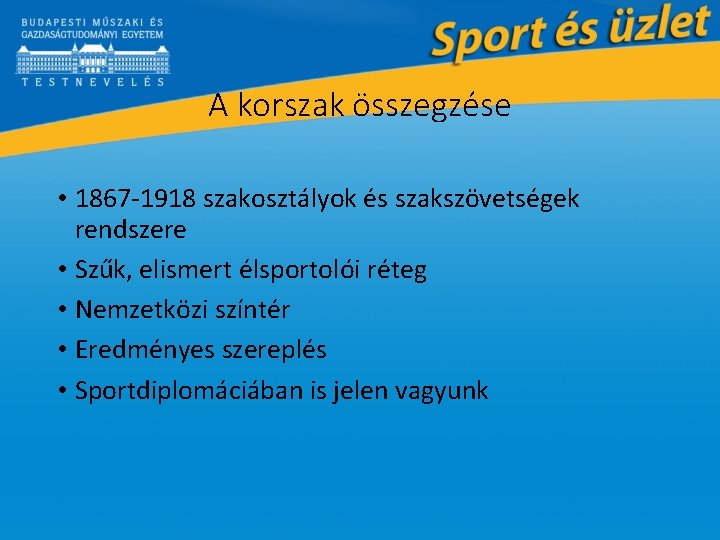 BUDAPESTI MŰSZAKI ÉS GAZDASÁGTUDOMÁNYI EGYETEM
TESTNEVELÉS

Sport és üzlet

A korszak összegzése

• 1867-1918 szakosztályok és szakszövetségek rendszere
• Szűk, elismert élsportolói réteg
• Nemzetközi színtér
• Eredményes szereplés
• Sportdiplomáciában is jelen vagyunk